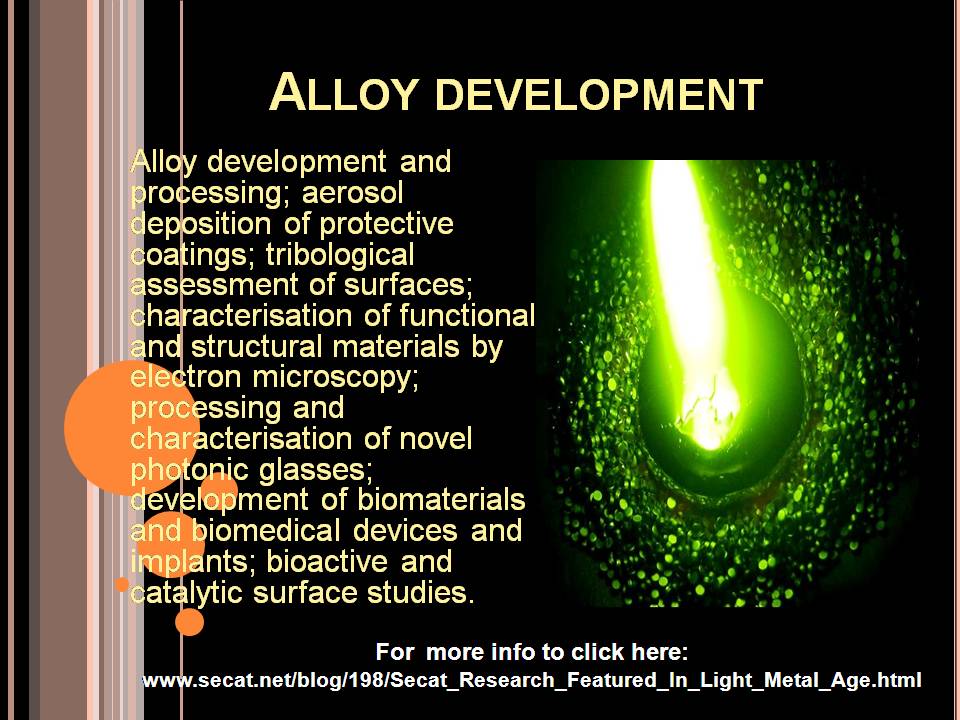 ALLOY DEVELOPMENT

Alloy development and processing; aerosol deposition of protective coatings; tribological assessment of surfaces; characterisation of functional and structural materials by electron microscopy; processing and characterisation of novel photonic glasses; development of biomaterials and biomedical devices and implants; bioactive and catalytic surface studies.

For more info to click here:
www.secat.net/blog/198/Secat_Research_Featured_In_Light_Metal_Age.html